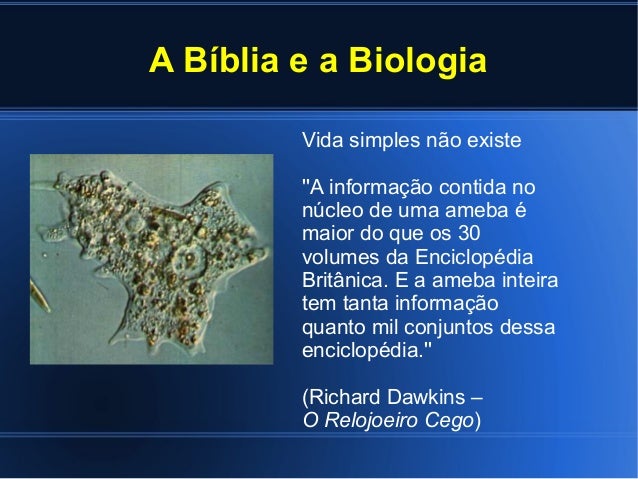 A Bíblia e a Biologia

Vida simples não existe

"A informação contida no núcleo de uma ameba é maior do que os 30 volumes da Enciclopédia Britânica. E a ameba inteira tem tanta informação quanto mil conjuntos dessa enciclopédia."

(Richard Dawkins – O Relojoeiro Cego)